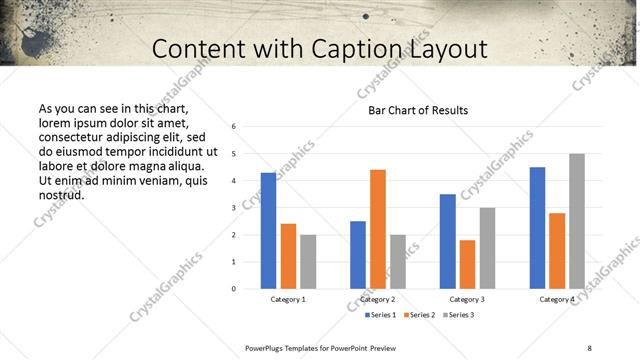 Content with Caption Layout

As you can see in this chart, lorem ipsum dolor sit amet, consectetur adipiscing elit, sed do eiusmod tempor incididunt ut labore et dolore magna aliqua. Ut enim ad minim veniam, quis nostrud.

Bar Chart of Results

6
5
4
3
2
1
0

Category 1
Category 2
Category 3
Category 4

Series 1 Series 2 Series 3

CrystalGraphics

PowerPlugs Templates for PowerPoint Preview

8